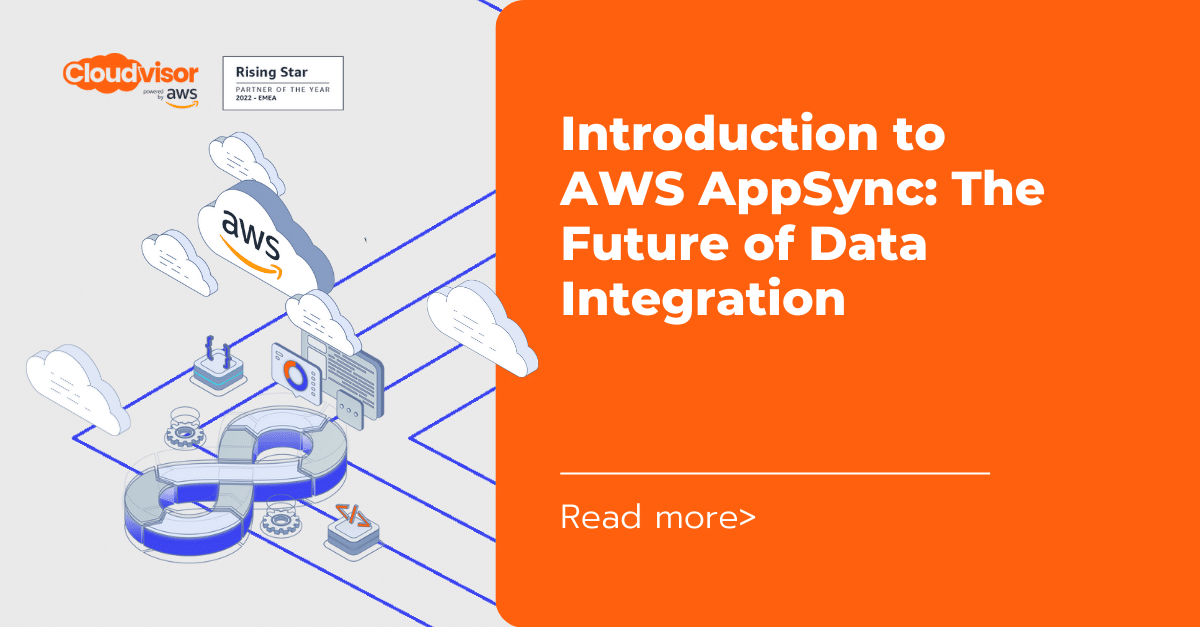 Cloudvisor
powered by aws

Rising Star
PARTNER OF THE YEAR
2022 - EMEA

aws

Introduction to AWS AppSync: The Future of Data Integration

Read more>